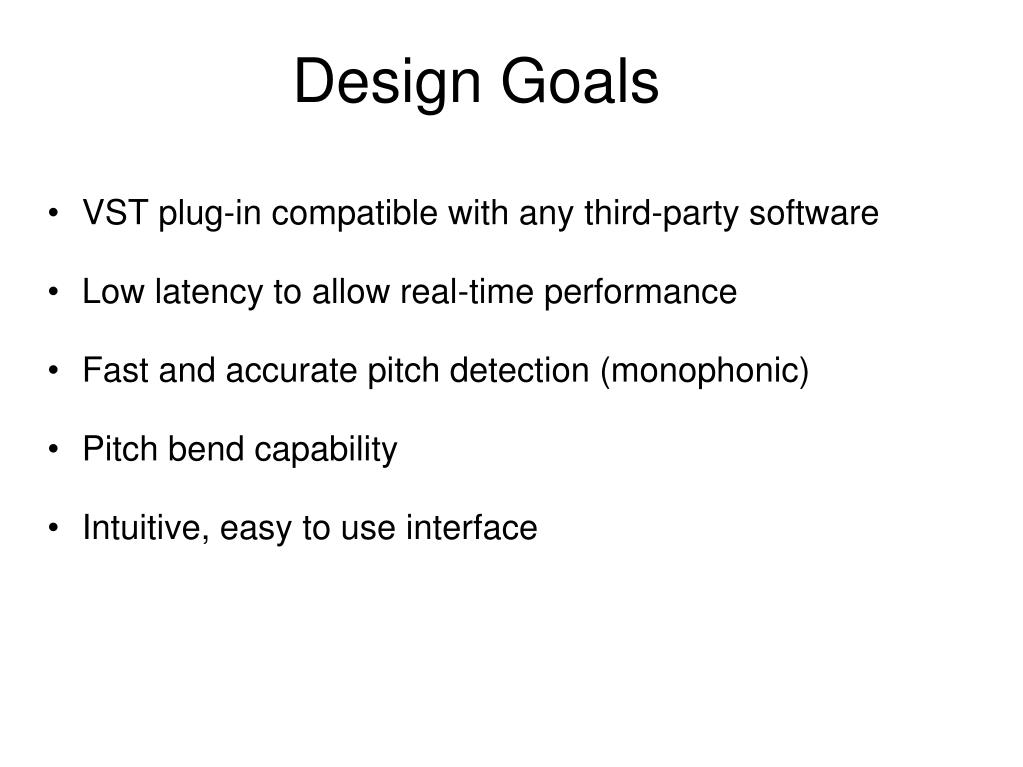 Design Goals

• VST plug-in compatible with any third-party software

• Low latency to allow real-time performance

• Fast and accurate pitch detection (monophonic)

• Pitch bend capability

• Intuitive, easy to use interface